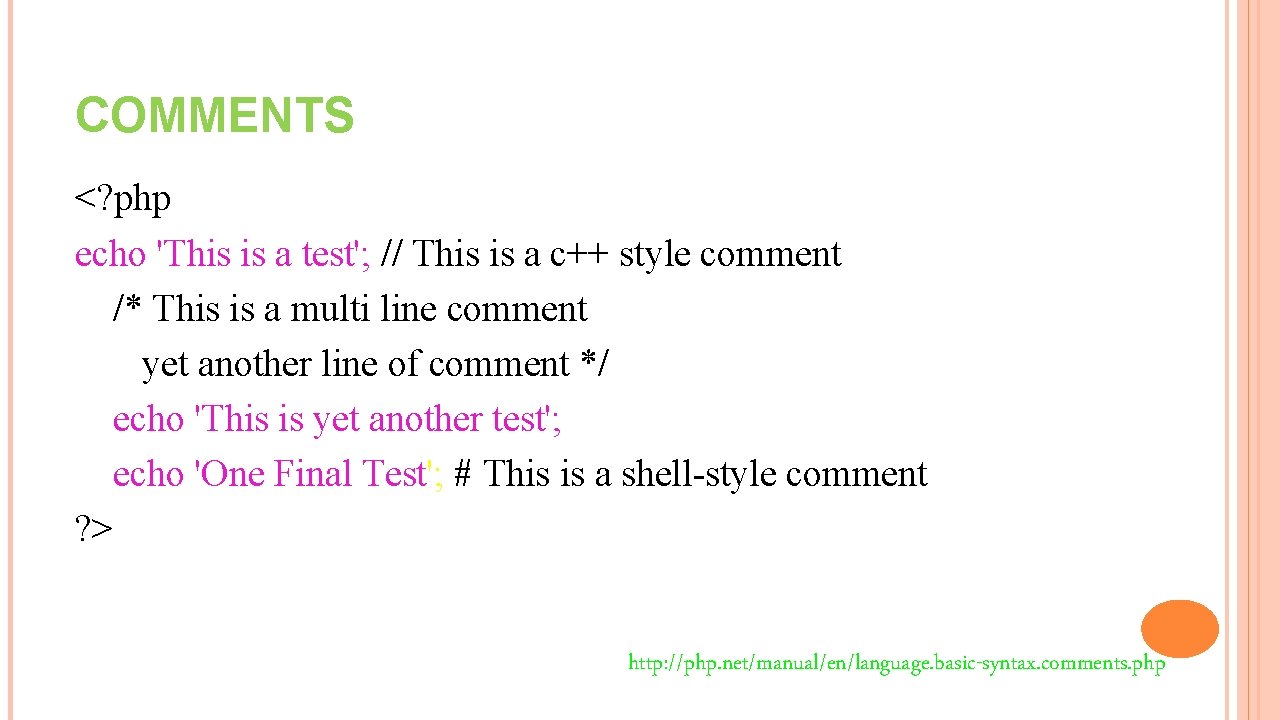 COMMENTS

<?php
echo 'This is a test'; // This is a c++ style comment
/* This is a multi line comment
yet another line of comment */
echo 'This is yet another test';
echo 'One Final Test'; # This is a shell-style comment
?>

http://php.net/manual/en/language.basic-syntax.comments.php